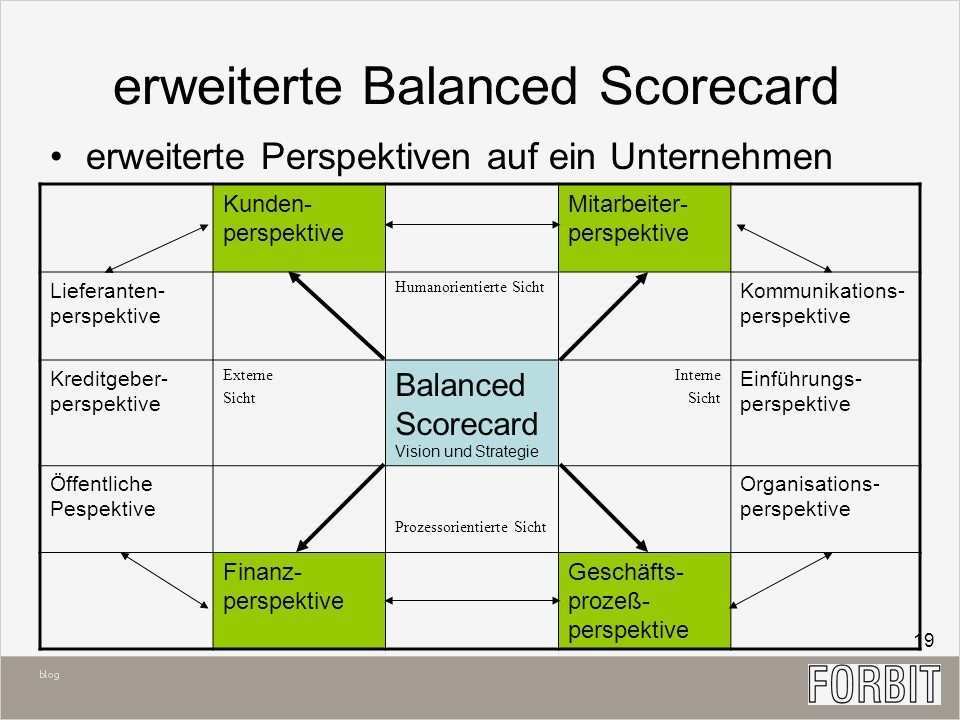 erweiterte Balanced Scorecard

• erweiterte Perspektiven auf ein Unternehmen

| | Kunden-perspektive | | Mitarbeiter-perspektive | |
|---|---|---|---|---|
| Lieferanten-perspektive | | Humanorientierte Sicht | | Kommunikations-perspektive |
| Kreditgeber-perspektive | Externe Sicht | Balanced Scorecard Vision und Strategie | Interne Sicht | Einführungs-perspektive |
| Öffentliche Pespektive | | Prozessorientierte Sicht | | Organisations-perspektive |
| | Finanz-perspektive | | Geschäfts-prozeß-perspektive | |

19

blog

FORBIT